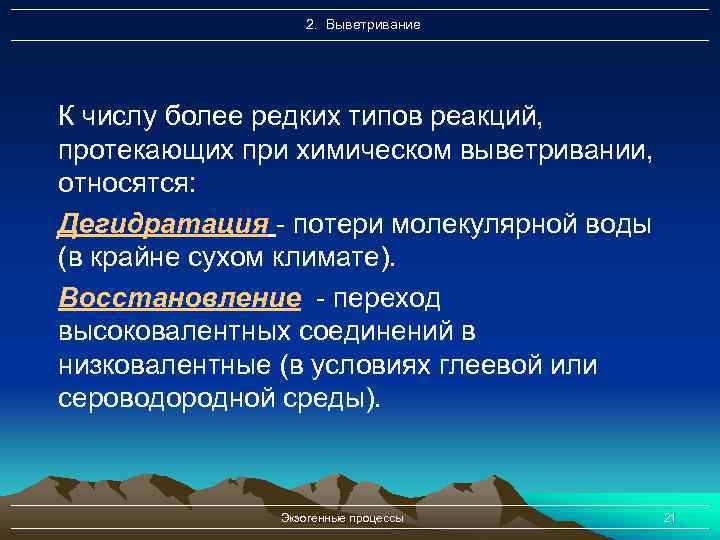 2. Выветривание

К числу более редких типов реакций, протекающих при химическом выветривании, относятся:

Дегидратация - потери молекулярной воды (в крайне сухом климате).

Восстановление - переход высоковалентных соединений в низковалентные (в условиях глеевой или сероводородной среды).

Экзогенные процессы

21